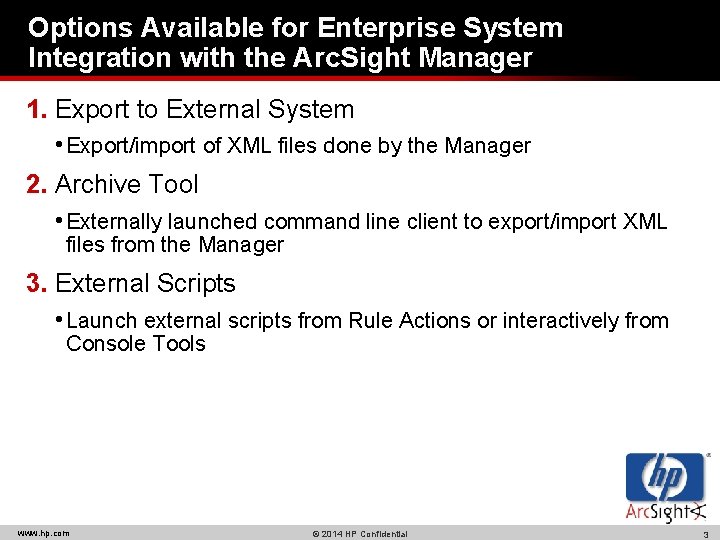 Options Available for Enterprise System Integration with the ArcSight Manager

1. Export to External System

• Export/import of XML files done by the Manager

2. Archive Tool

• Externally launched command line client to export/import XML files from the Manager

3. External Scripts

• Launch external scripts from Rule Actions or interactively from Console Tools

hp
ArcSight

www.hp.com © 2014 HP Confidential 3